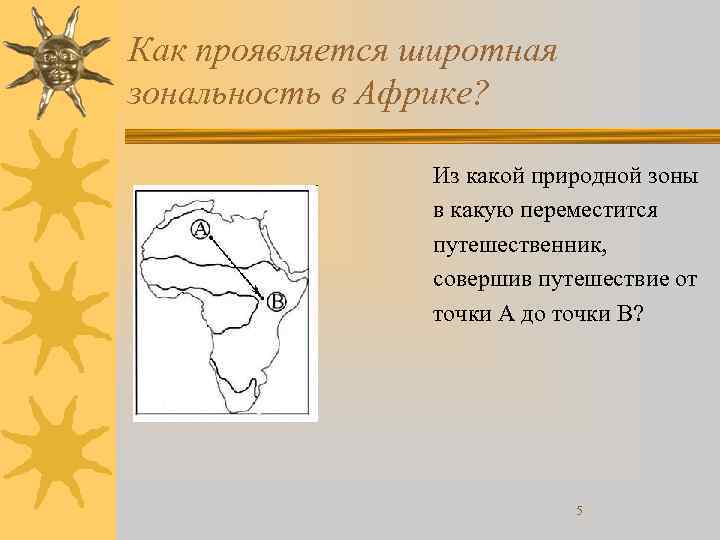 Как проявляется широтная зональность в Африке?

A

B

Из какой природной зоны в какую переместится путешественник, совершив путешествие от точки А до точки В?

5